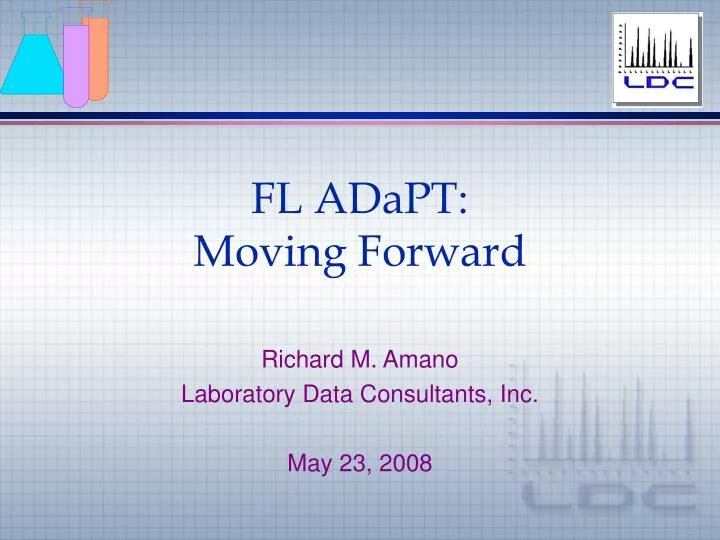 LDC

FL ADaPT:
Moving Forward

Richard M. Amano
Laboratory Data Consultants, Inc.

May 23, 2008

LDC